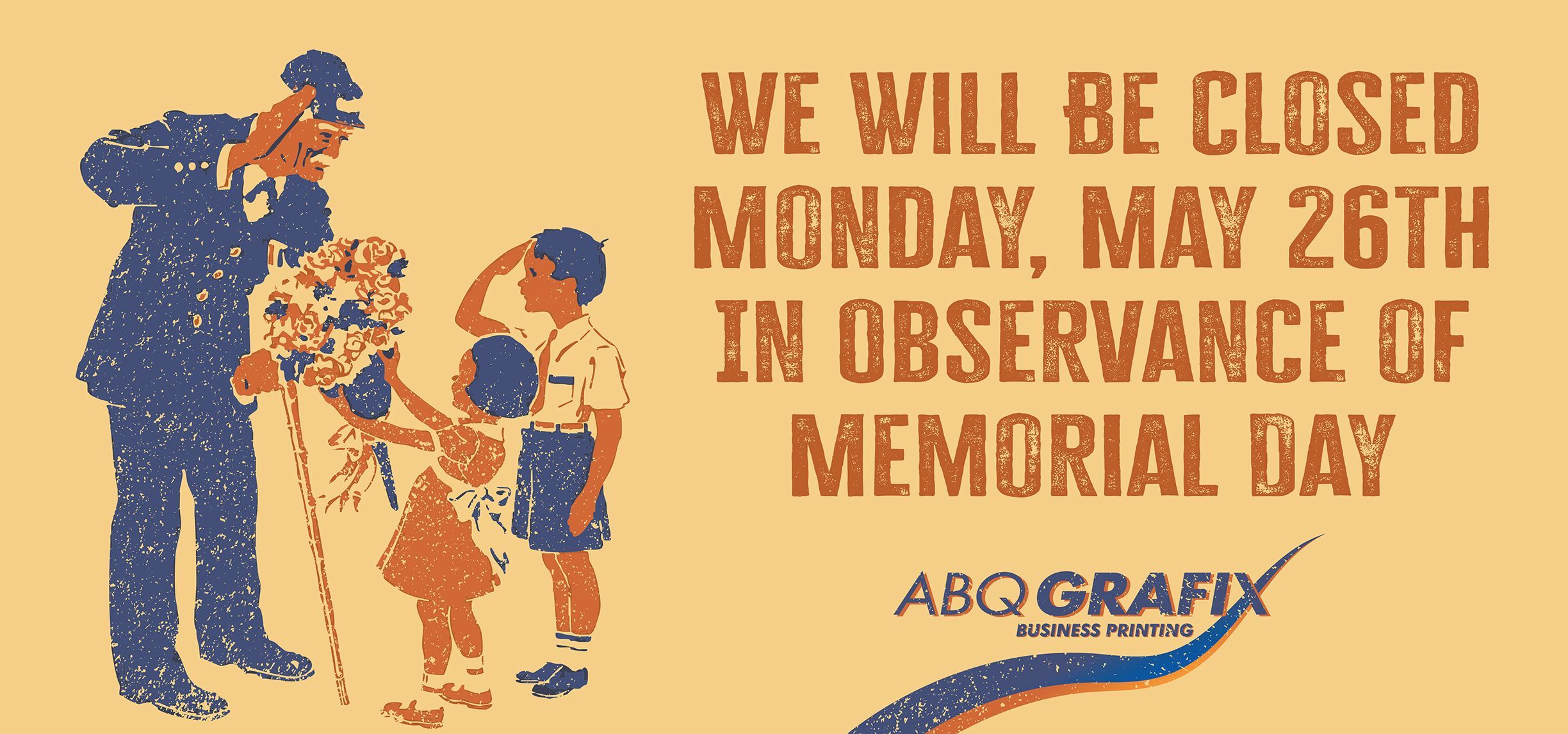 WE WILL BE CLOSED MONDAY, MAY 26TH IN OBSERVANCE OF MEMORIAL DAY

ABQ GRAFIX
BUSINESS PRINTING